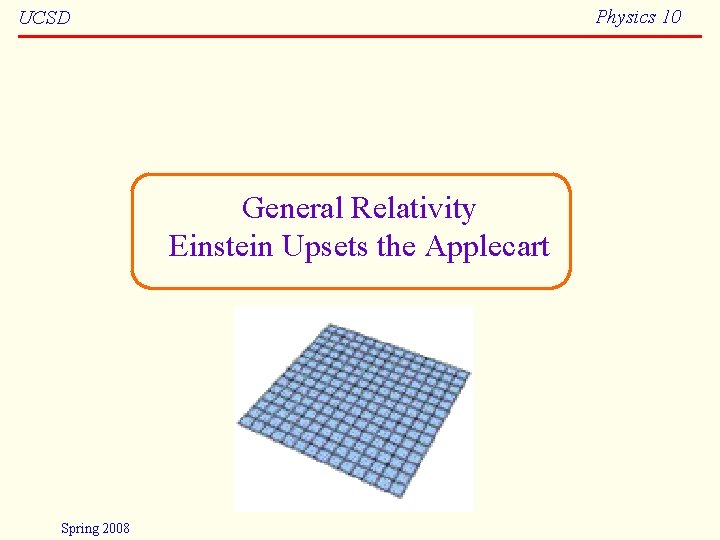 UCSD

Physics 10

General Relativity
Einstein Upsets the Applecart

Spring 2008